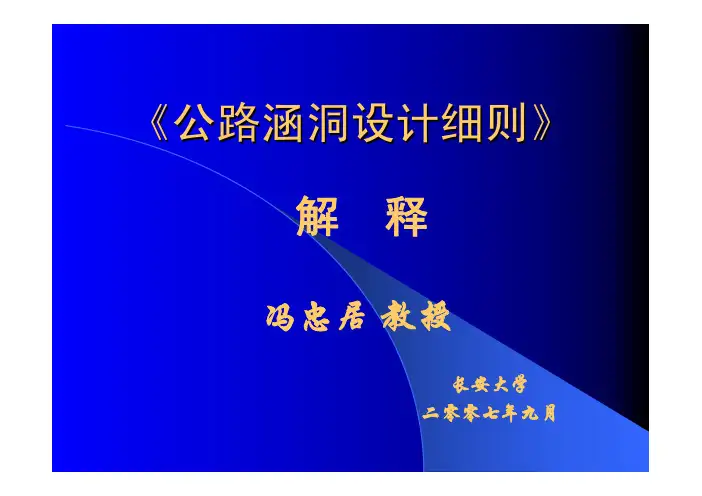 《公路涵洞设计细则》

解　释

冯忠居 教授

长安大学
二零零七年九月